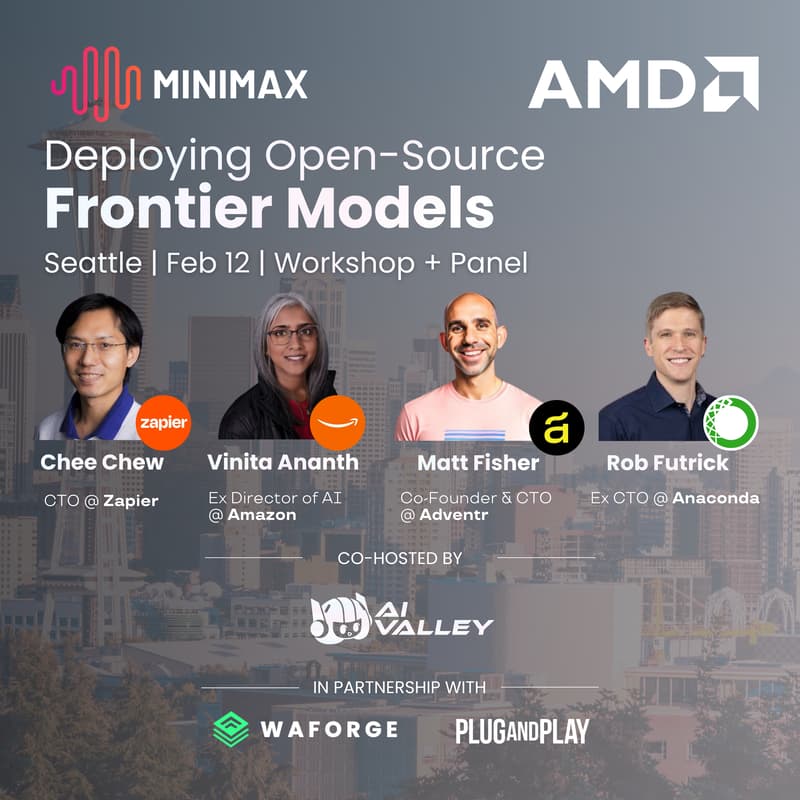 MINIMAX

AMD

Deploying Open-Source
Frontier Models

Seattle | Feb 12 | Workshop + Panel

zapier

Chee Chew

CTO @ Zapier

Vinita Ananth

Ex Director of AI @ Amazon

a

Matt Fisher

Co-Founder & CTO @ Adventr

Rob Futrick

Ex CTO @ Anaconda

CO-HOSTED BY

AI VALLEY

IN PARTNERSHIP WITH

WAFORGE

PLUGANDPLAY